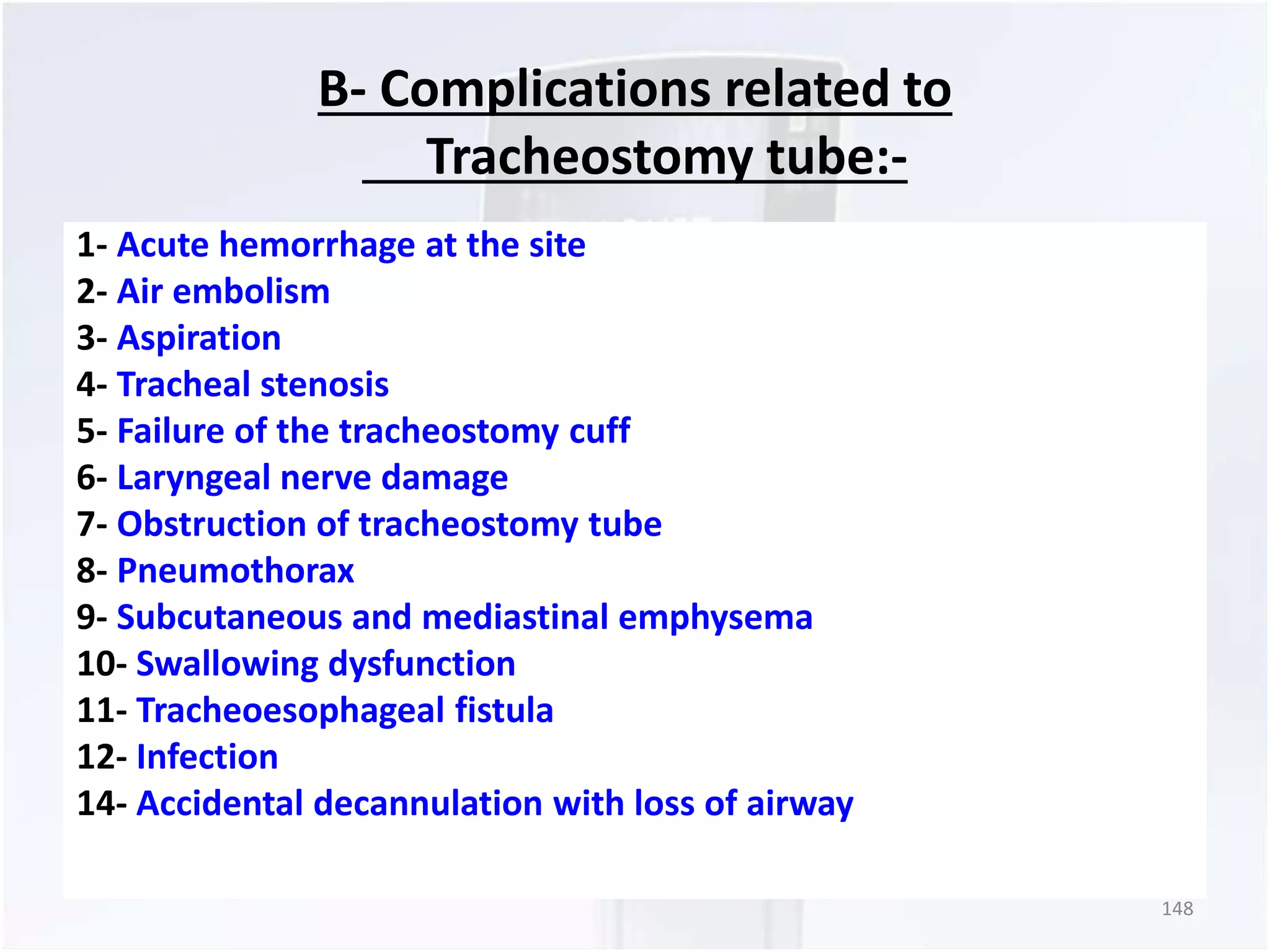 B- Complications related to Tracheostomy tube:-

1- Acute hemorrhage at the site
2- Air embolism
3- Aspiration
4- Tracheal stenosis
5- Failure of the tracheostomy cuff
6- Laryngeal nerve damage
7- Obstruction of tracheostomy tube
8- Pneumothorax
9- Subcutaneous and mediastinal emphysema
10- Swallowing dysfunction
11- Tracheoesophageal fistula
12- Infection
14- Accidental decannulation with loss of airway

148